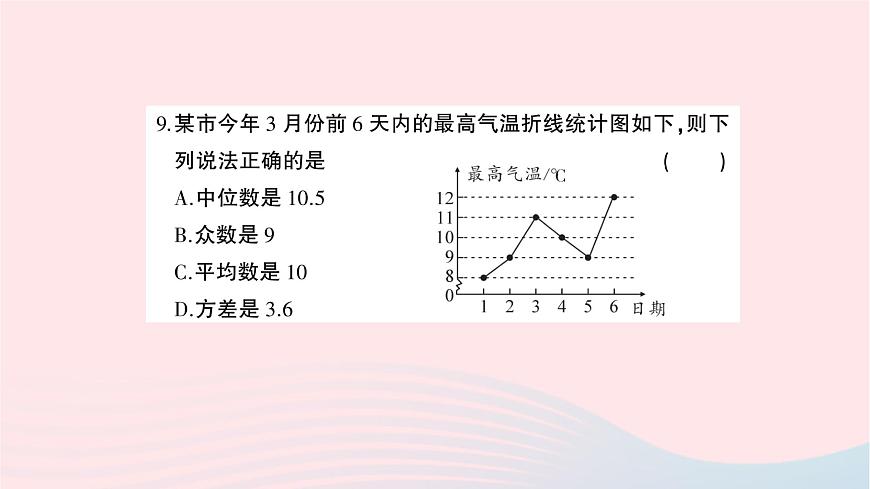 9.某市今年 3 月份前 6 天内的最高气温折线统计图如下,则下列说法正确的是 ( )

A.中位数是 10.5

B.众数是 9

C.平均数是 10

D.方差是 3.6

最高气温/℃

12
11
10
9
8
0

1 2 3 4 5 6 日期